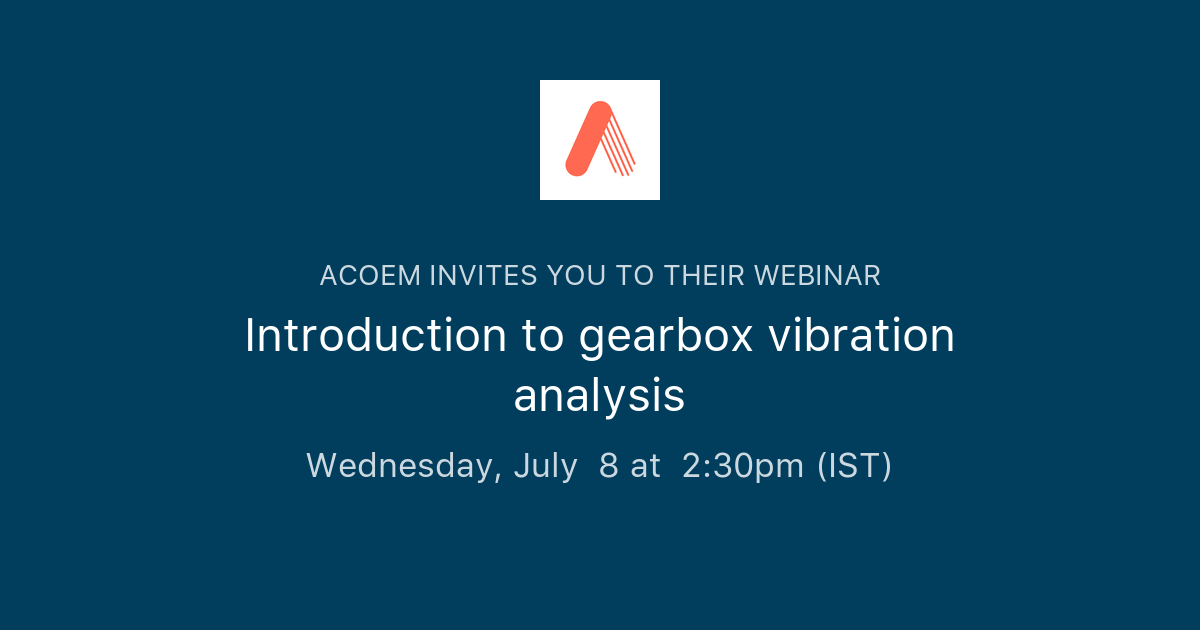 ACOEM INVITES YOU TO THEIR WEBINAR

Introduction to gearbox vibration analysis

Wednesday, July 8 at 2:30pm (IST)